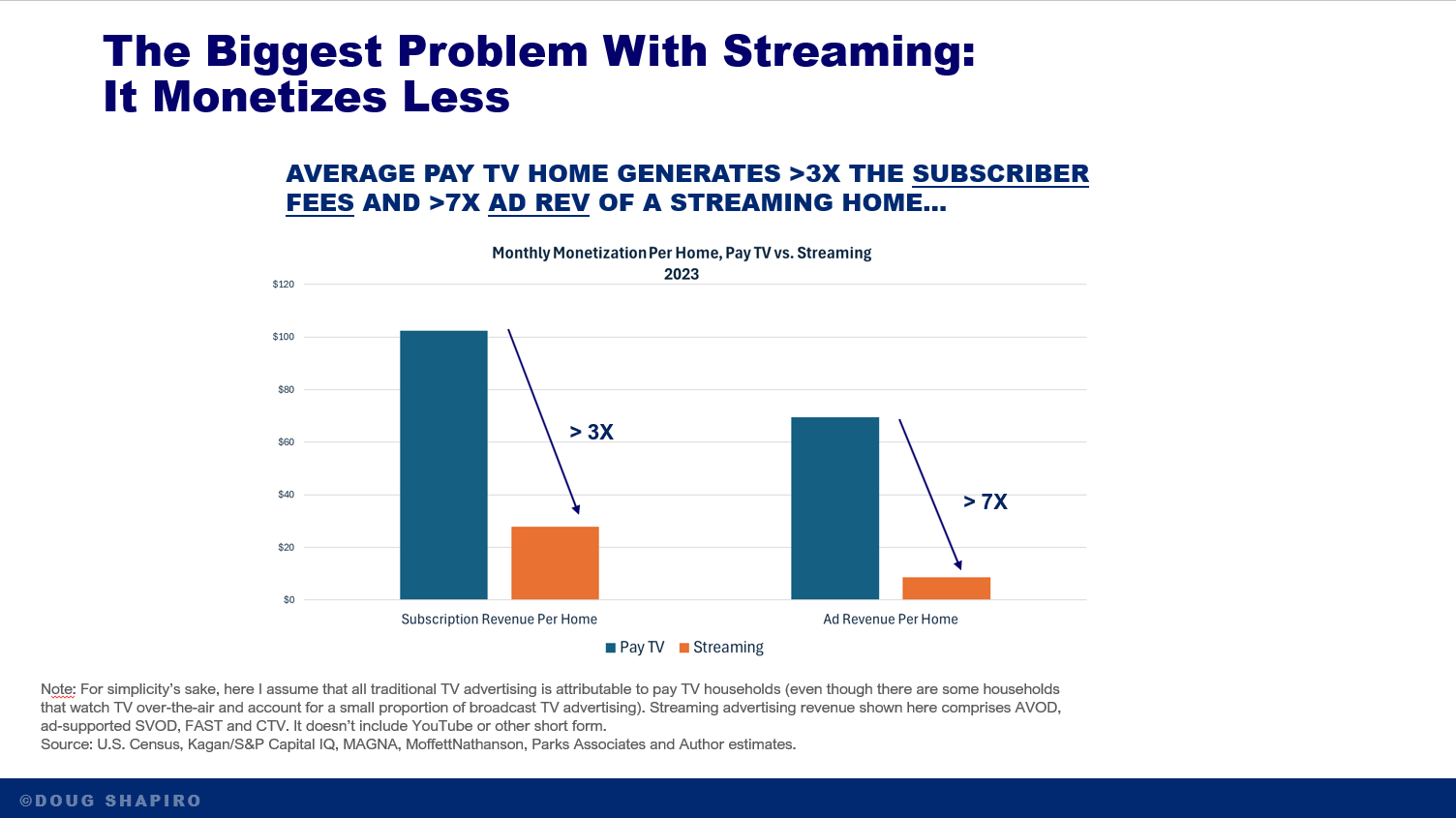 The Biggest Problem With Streaming: It Monetizes Less

AVERAGE PAY TV HOME GENERATES >3X THE SUBSCRIBER FEES AND >7X AD REV OF A STREAMING HOME…

Monthly Monetization Per Home, Pay TV vs. Streaming
2023

$120
$100
$80
$60
$40
$20
$0

> 3X
> 7X

Subscription Revenue Per Home
Ad Revenue Per Home

Pay TV
Streaming

Note: For simplicity's sake, here I assume that all traditional TV advertising is attributable to pay TV households (even though there are some households that watch TV over-the-air and account for a small proportion of broadcast TV advertising). Streaming advertising revenue shown here comprises AVOD, ad-supported SVOD, FAST and CTV. It doesn't include YouTube or other short form.
Source: U.S. Census, Kagan/S&P Capital IQ, MAGNA, MoffettNathanson, Parks Associates and Author estimates.

©DOUG SHAPIRO